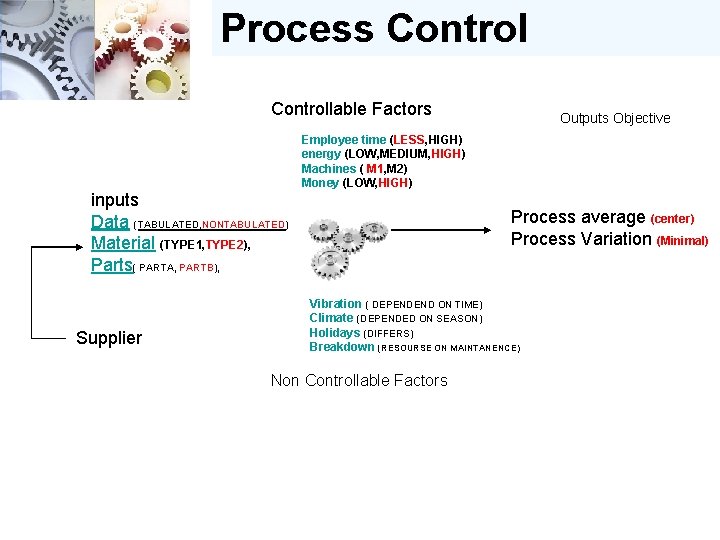 Process Control

Controllable Factors

Outputs Objective

Employee time (LESS,HIGH)
energy (LOW,MEDIUM,HIGH)
Machines ( M1,M2)
Money (LOW,HIGH)

inputs
Data (TABULATED,NONTABULATED)
Material (TYPE1,TYPE2),
Parts( PARTA, PARTB),

Process average (center)
Process Variation (Minimal)

Vibration ( DEPENDEND ON TIME)
Climate (DEPENDED ON SEASON)
Holidays (DIFFERS)
Breakdown (RESOURSE ON MAINTANENCE)

Supplier

Non Controllable Factors